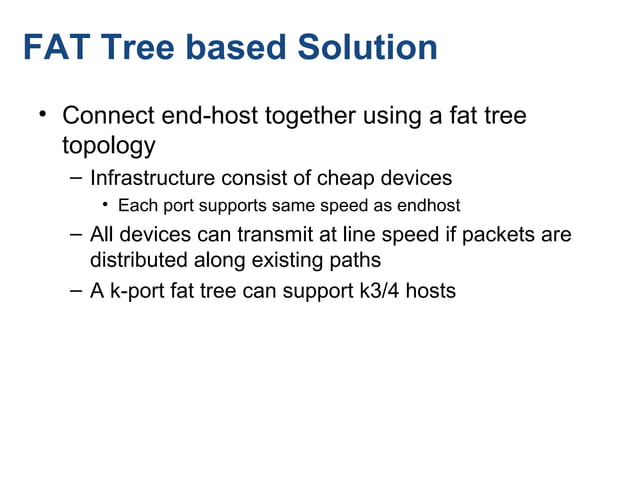 FAT Tree based Solution

• Connect end-host together using a fat tree topology
  – Infrastructure consist of cheap devices
    • Each port supports same speed as endhost
  – All devices can transmit at line speed if packets are distributed along existing paths
  – A k-port fat tree can support k3/4 hosts